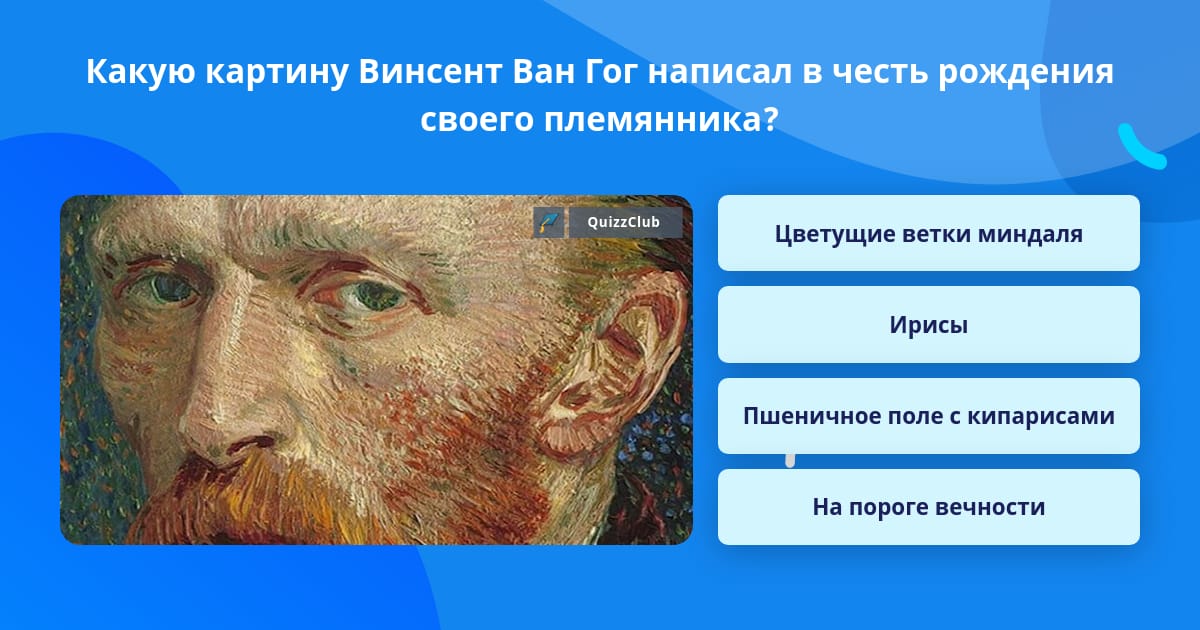 Какую картину Винсент Ван Гог написал в честь рождения своего племянника?

QuizzClub

Цветущие ветки миндаля

Ирисы

Пшеничное поле с кипарисами

На пороге вечности